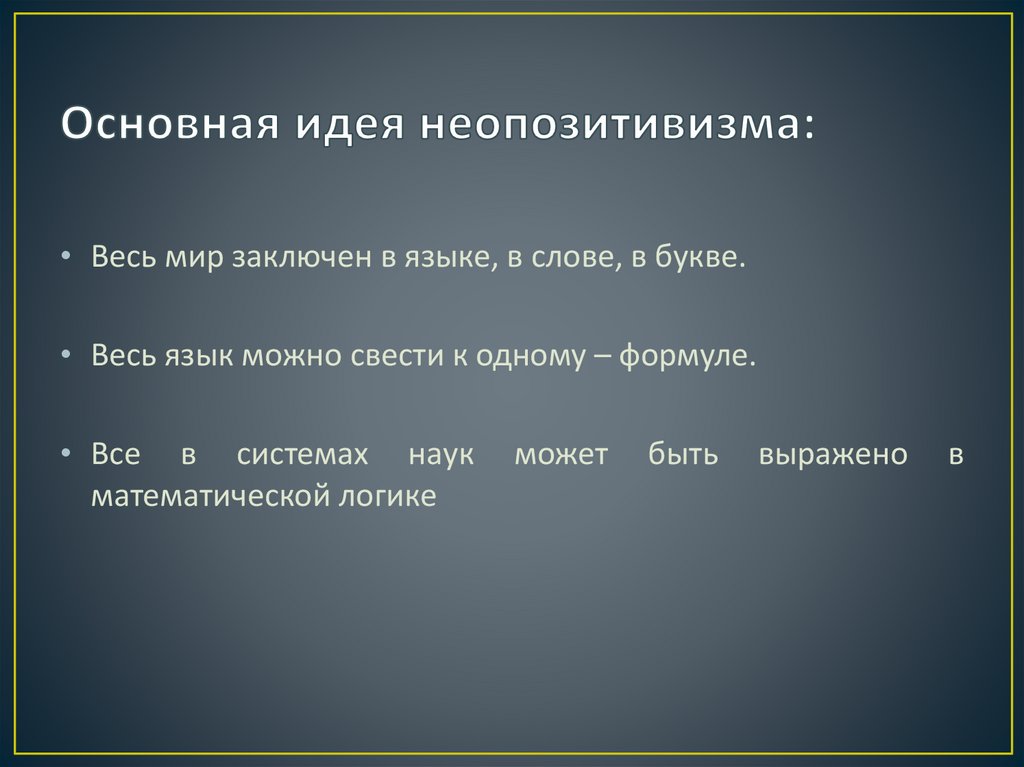 Основная идея неопозитивизма:

• Весь мир заключен в языке, в слове, в букве.

• Весь язык можно свести к одному – формуле.

• Все в системах наук может быть выражено в математической логике